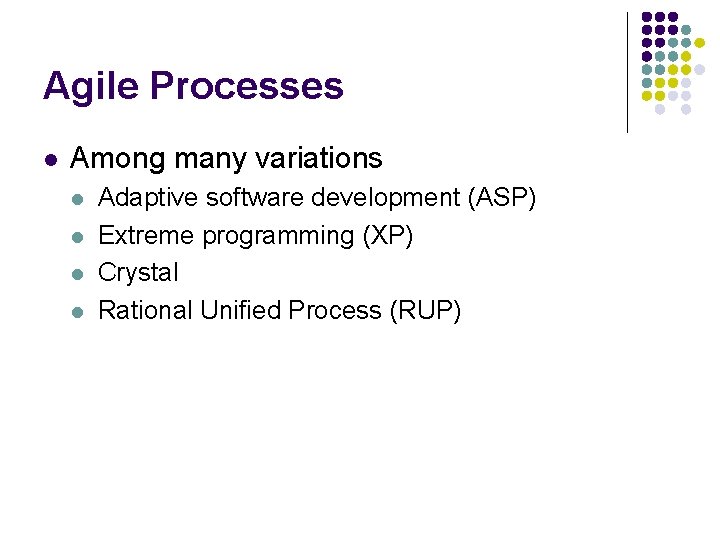 Agile Processes

- Among many variations
  - Adaptive software development (ASP)
  - Extreme programming (XP)
  - Crystal
  - Rational Unified Process (RUP)